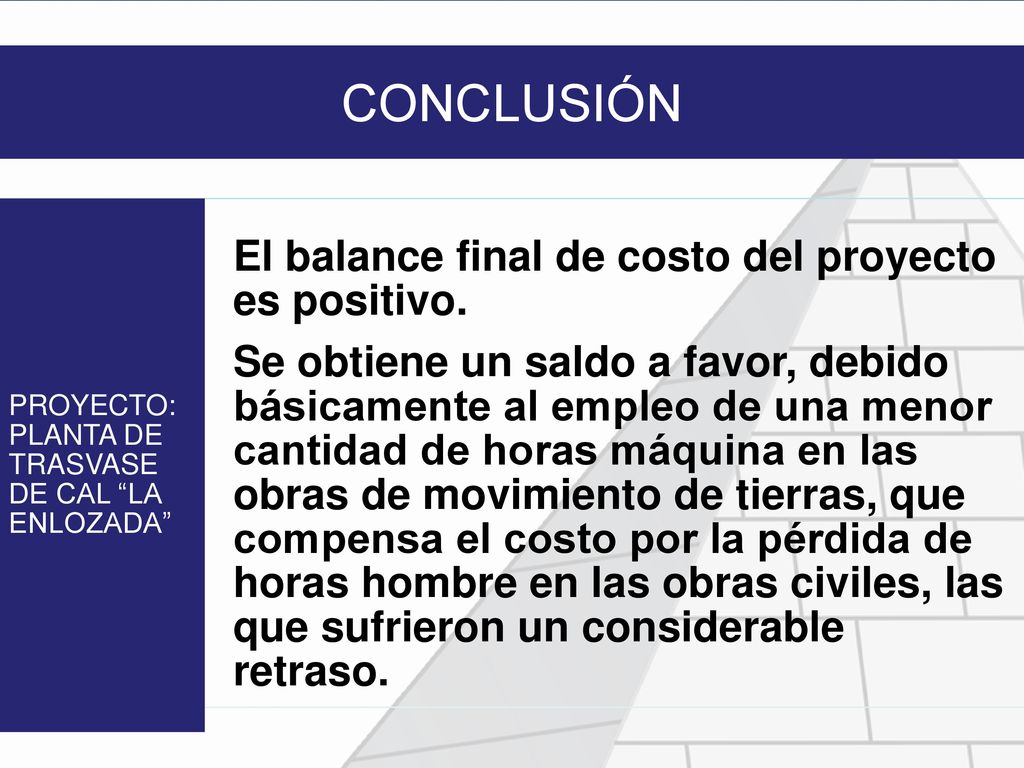 CONCLUSIÓN

PROYECTO: PLANTA DE TRASVASE DE CAL “LA ENLOZADA”

El balance final de costo del proyecto es positivo.

Se obtiene un saldo a favor, debido básicamente al empleo de una menor cantidad de horas máquina en las obras de movimiento de tierras, que compensa el costo por la pérdida de horas hombre en las obras civiles, las que sufrieron un considerable retraso.